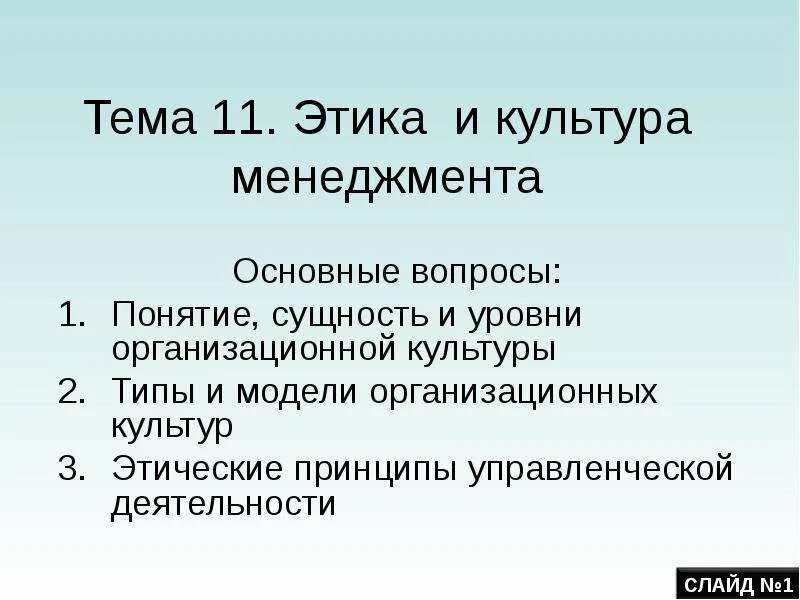 Тема 11. Этика и культура менеджмента

Основные вопросы:

1. Понятие, сущность и уровни организационной культуры
2. Типы и модели организационных культур
3. Этические принципы управленческой деятельности

СЛАЙД №1